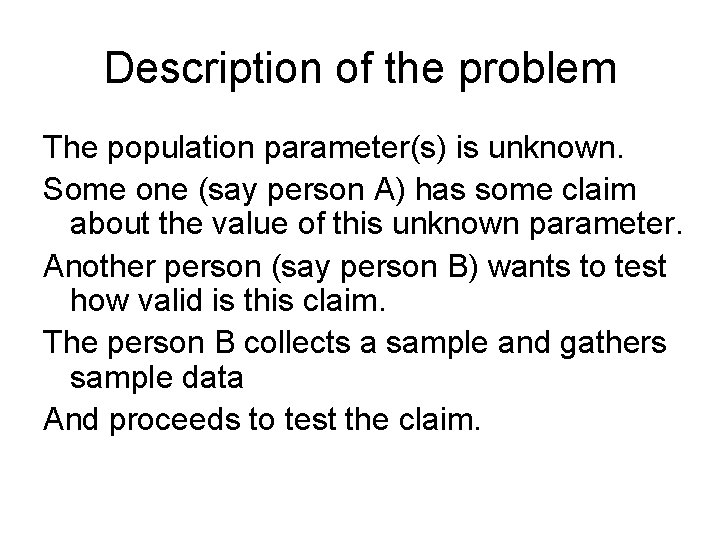 Description of the problem

The population parameter(s) is unknown.

Some one (say person A) has some claim about the value of this unknown parameter.

Another person (say person B) wants to test how valid is this claim.

The person B collects a sample and gathers sample data

And proceeds to test the claim.